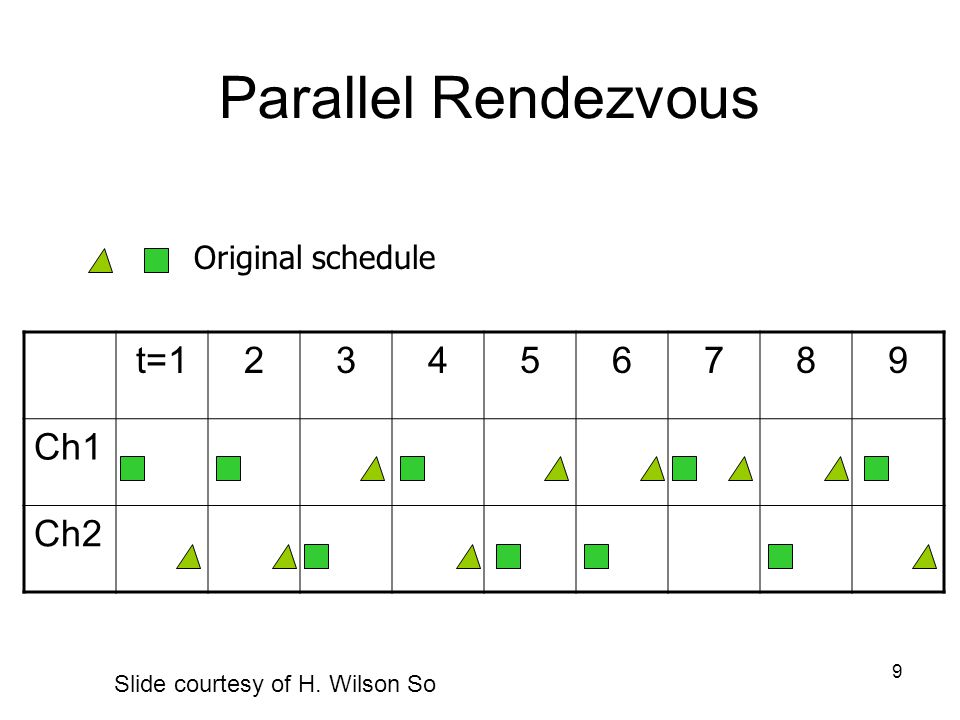 Parallel Rendezvous

Original schedule

| | t=1 | 2 | 3 | 4 | 5 | 6 | 7 | 8 | 9 |
|---|---|---|---|---|---|---|---|---|---|
| Ch1 | | | | | | | | | |
| Ch2 | | | | | | | | | |

Slide courtesy of H. Wilson So

9